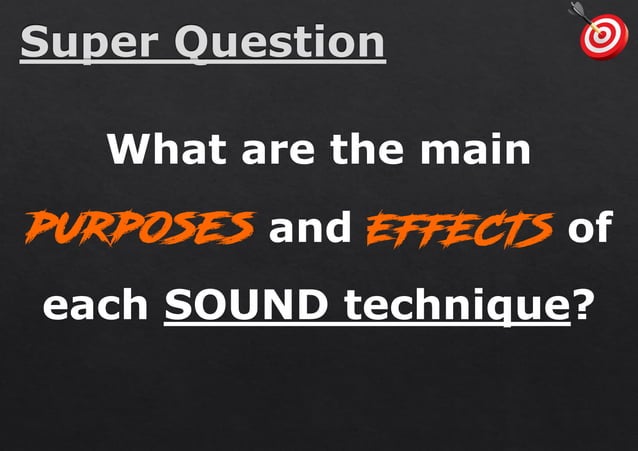 Super Question

What are the main PURPOSES and EFFECTS of each SOUND technique?